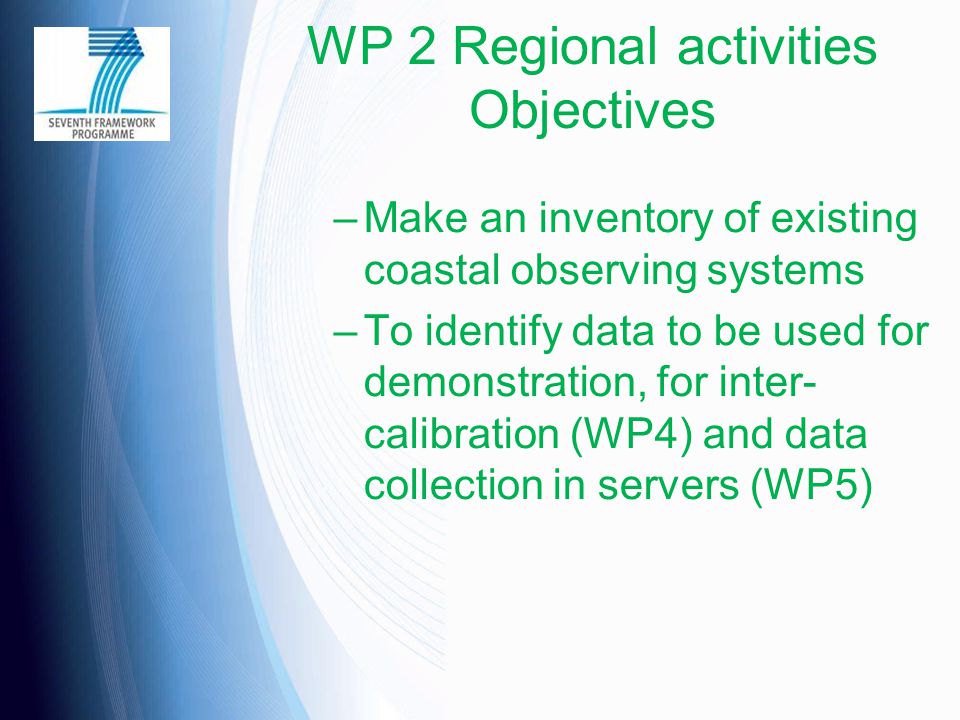 SEVENTH FRAMEWORK PROGRAMME

WP 2 Regional activities Objectives

– Make an inventory of existing coastal observing systems

– To identify data to be used for demonstration, for inter-calibration (WP4) and data collection in servers (WP5)